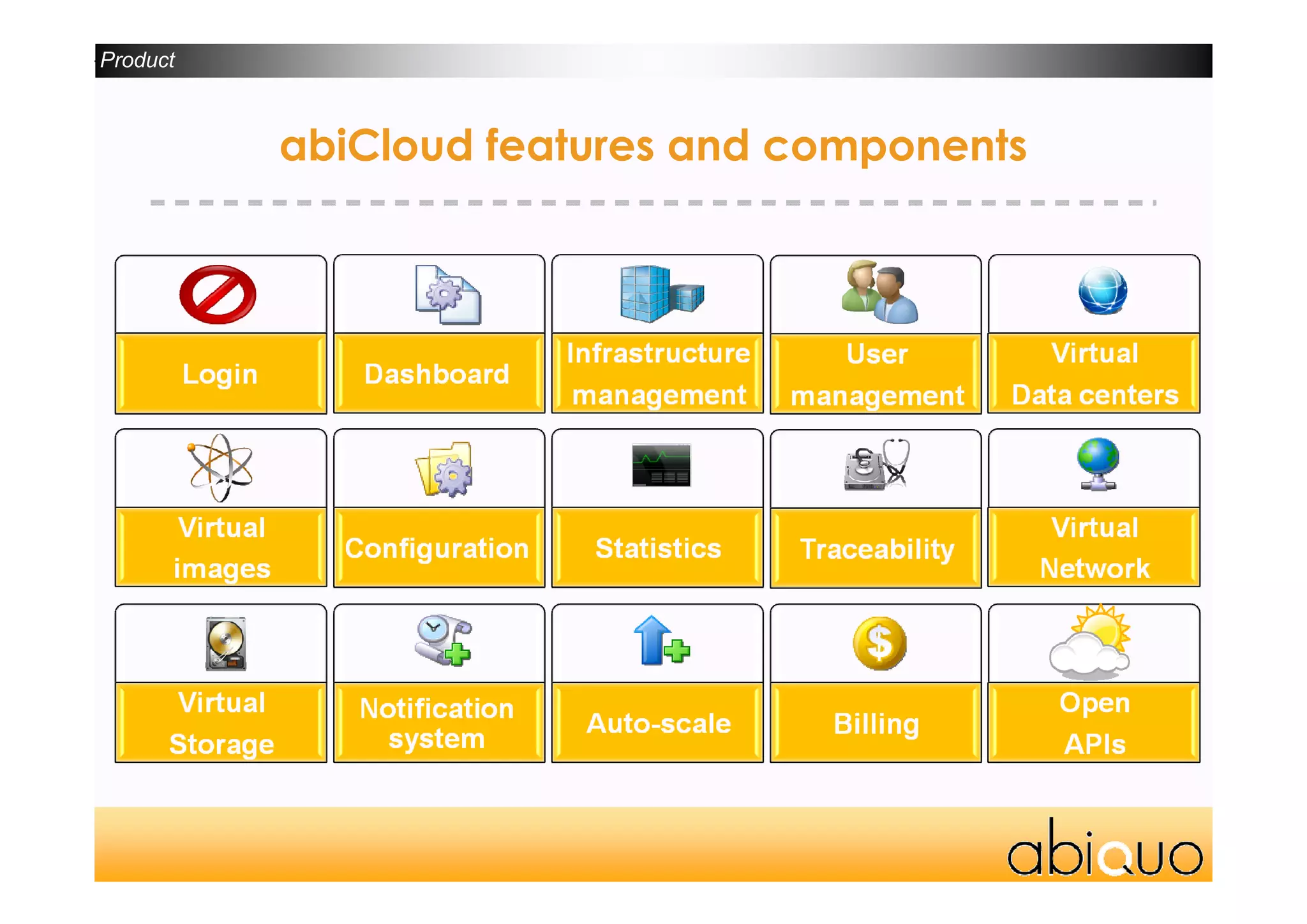 Product

abiCloud features and components

Login

Dashboard

Infrastructure management

User management

Virtual Data centers

Virtual images

Configuration

Statistics

Traceability

Virtual Network

Virtual Storage

Notification system

Auto-scale

Billing

Open APIs

abiquo